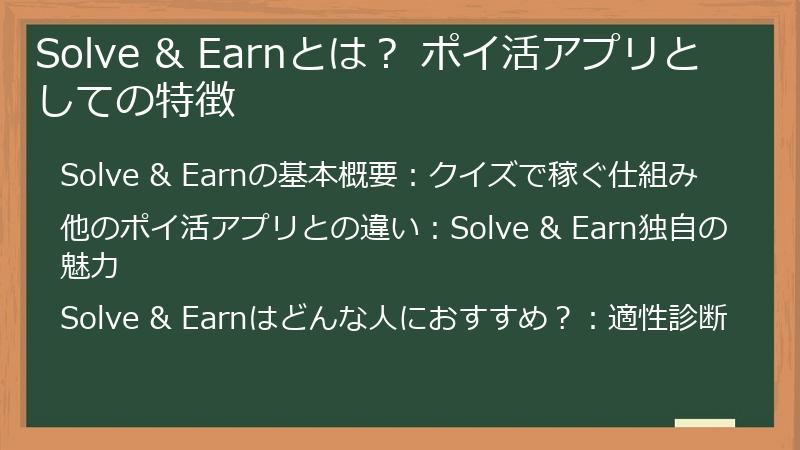 Solve & Earnとは？ ポイ活アプリとしての特徴

Solve & Earnの基本概要：クイズで稼ぐ仕組み

他のポイ活アプリとの違い：Solve & Earn独自の魅力

Solve & Earnはどんな人におすすめ？：適性診断